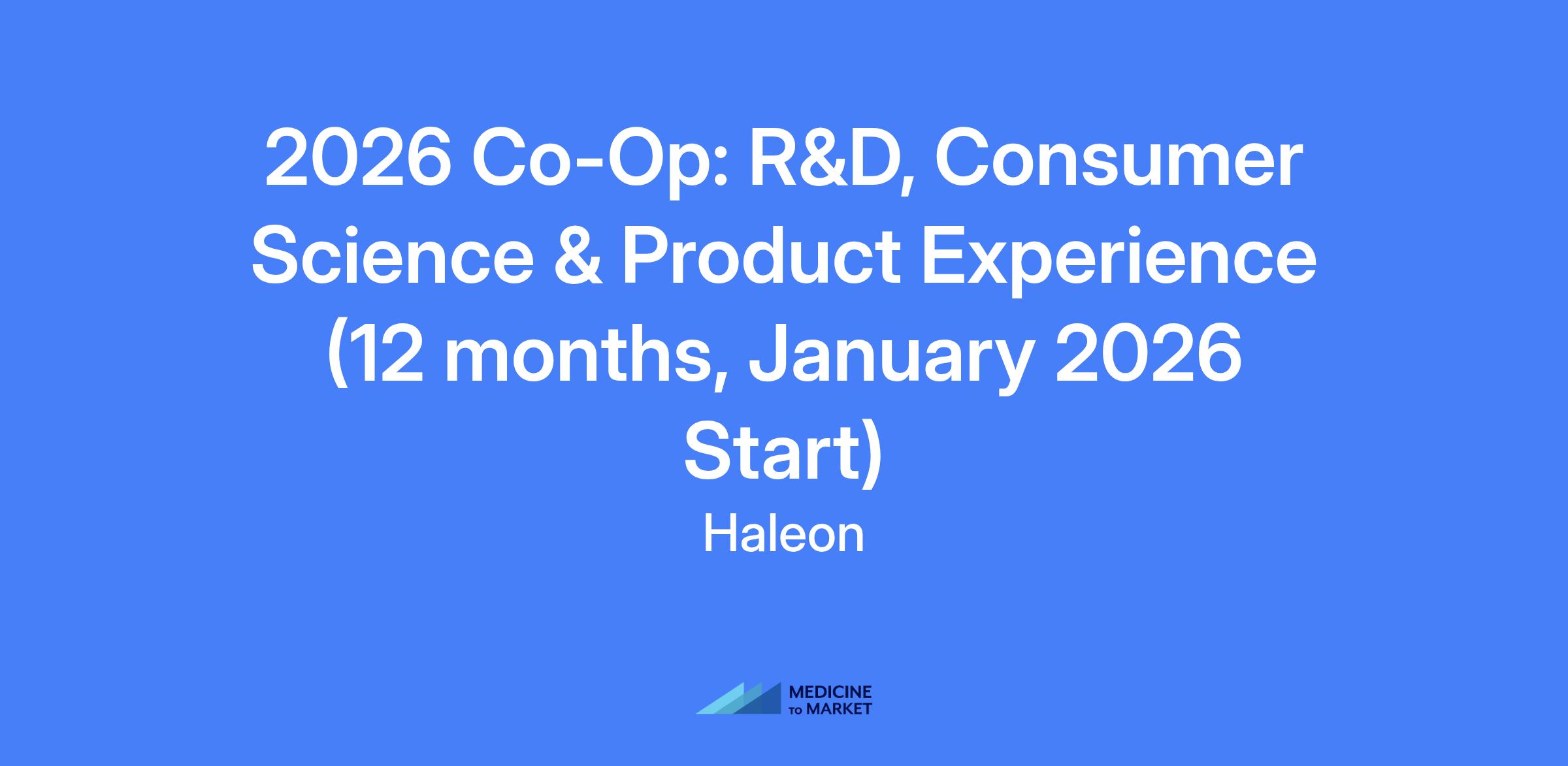 2026 Co-Op: R&D, Consumer Science & Product Experience (12 months, January 2026 Start)

Haleon

MEDICINE TO MARKET